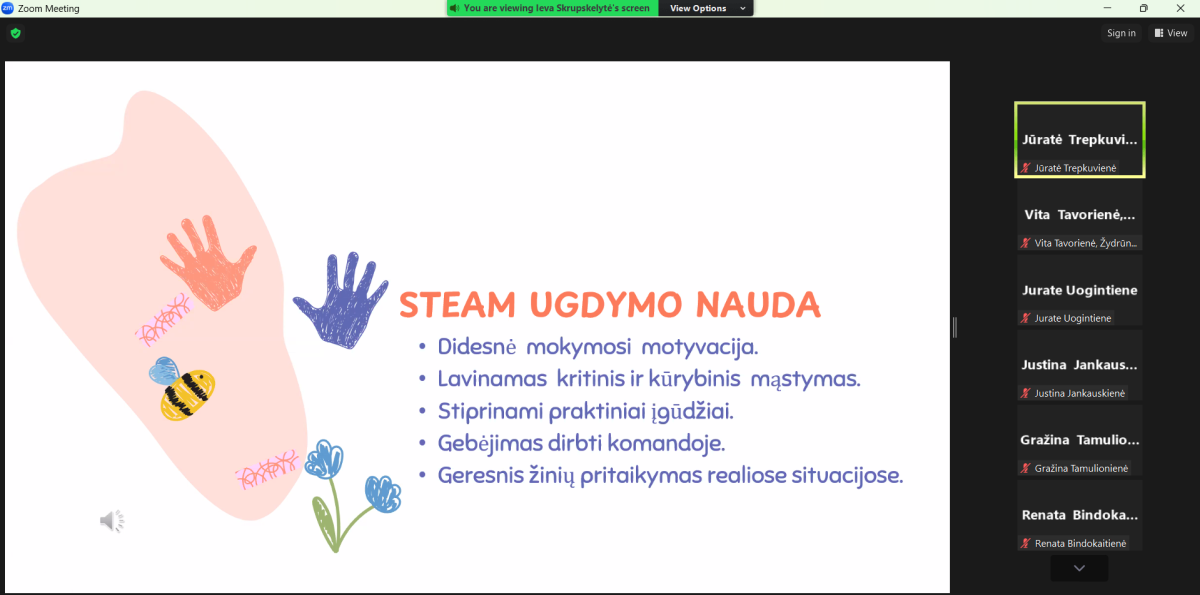 Zoom Meeting
You are viewing Ieva Skrupskelytė's screen
View Options
Sign in
View

STEAM UGDYMO NAUDA
• Didesnė mokymosi motyvacija.
• Lavinamas kritinis ir kūrybinis mąstymas.
• Stiprinami praktiniai įgūdžiai.
• Gebėjimas dirbti komandoje.
• Geresnis žinių pritaikymas realiose situacijose.

Jūratė Trepkuvi...
Jūratė Trepkuvienė
Vita Tavorienė,...
Vita Tavorienė, Žydrūn...
Jurate Uogintiene
Jurate Uogintiene
Justina Jankaus...
Justina Jankauskienė
Gražina Tamulio...
Gražina Tamulionienė
Renata Bindoka...
Renata Bindokaitienė